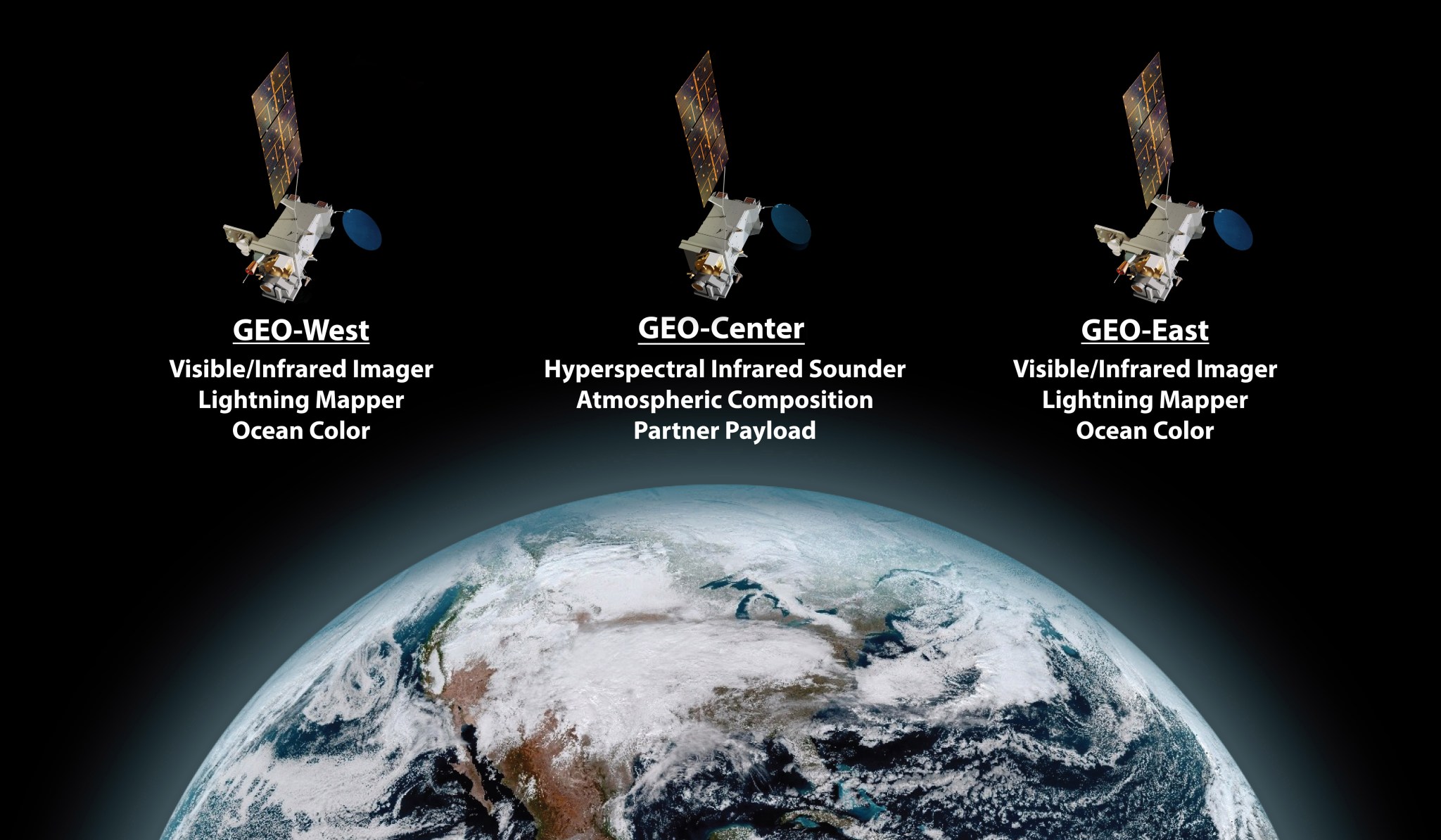 GEO-West
Visible/Infrared Imager
Lightning Mapper
Ocean Color

GEO-Center
Hyperspectral Infrared Sounder
Atmospheric Composition
Partner Payload

GEO-East
Visible/Infrared Imager
Lightning Mapper
Ocean Color